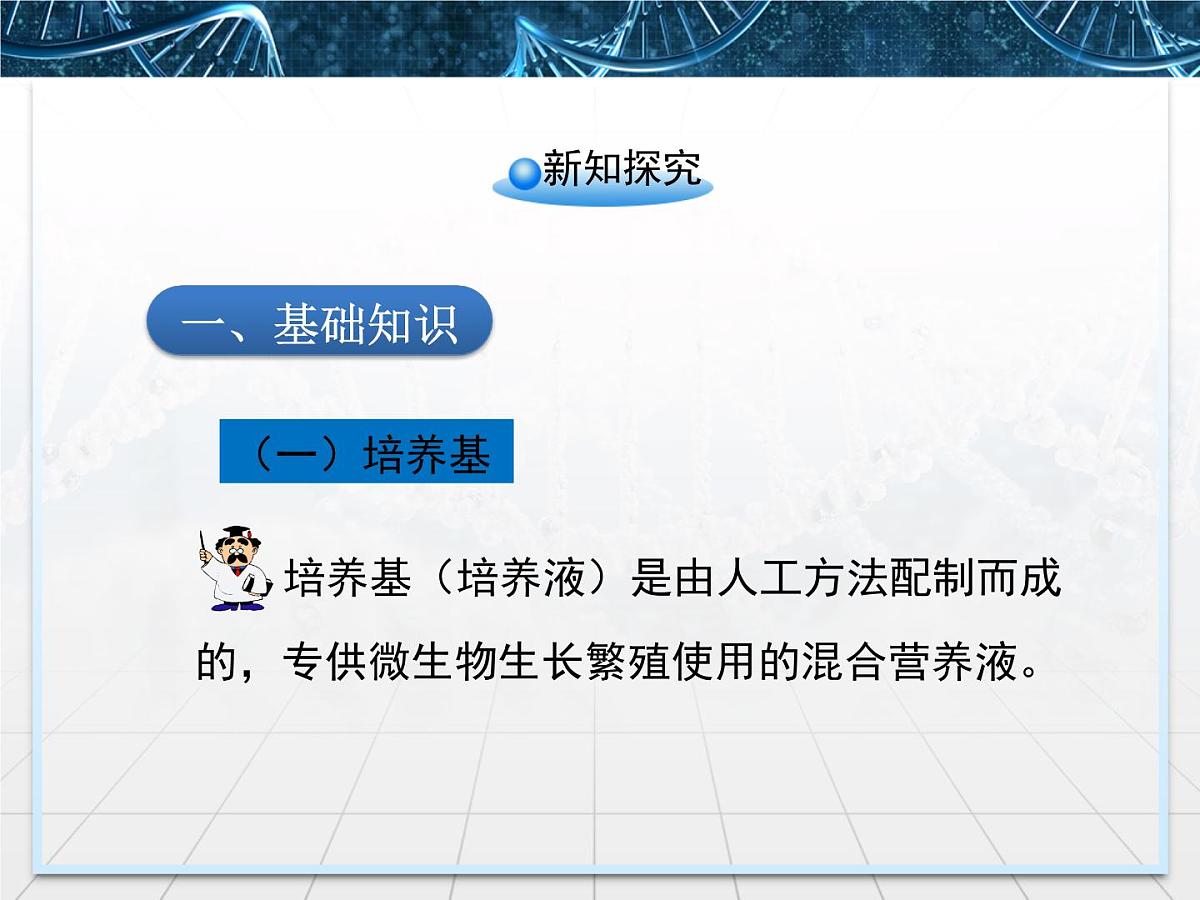 新知探究

一、基础知识

（一）培养基

培养基（培养液）是由人工方法配制而成的，专供微生物生长繁殖使用的混合营养液。